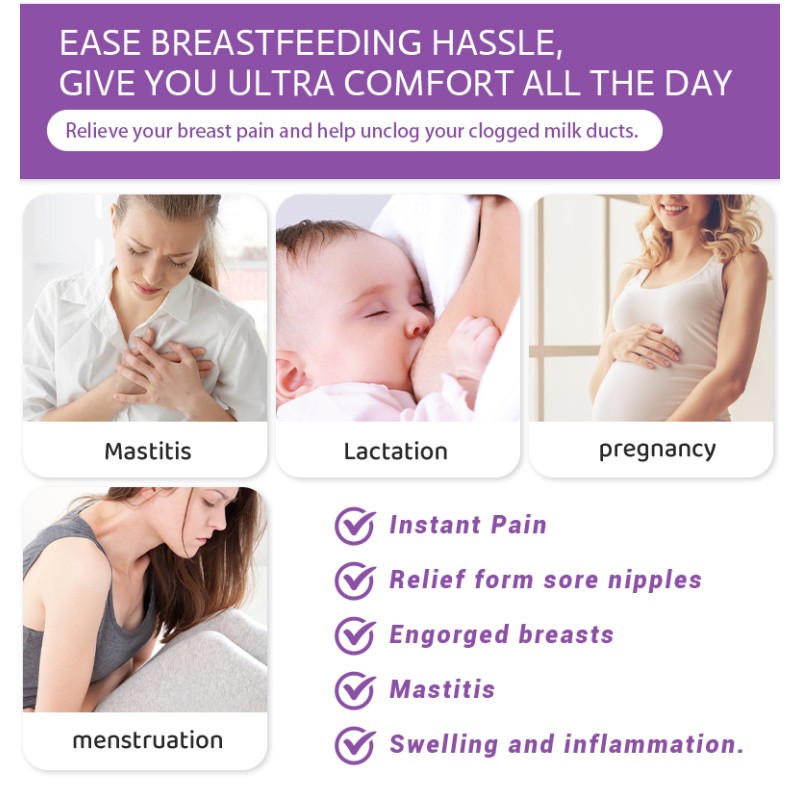 EASE BREASTFEEDING HASSLE,
GIVE YOU ULTRA COMFORT ALL THE DAY

Relieve your breast pain and help unclog your clogged milk ducts.

Mastitis

Lactation

pregnancy

menstruation

Instant Pain

Relief form sore nipples

Engorged breasts

Mastitis

Swelling and inflammation.